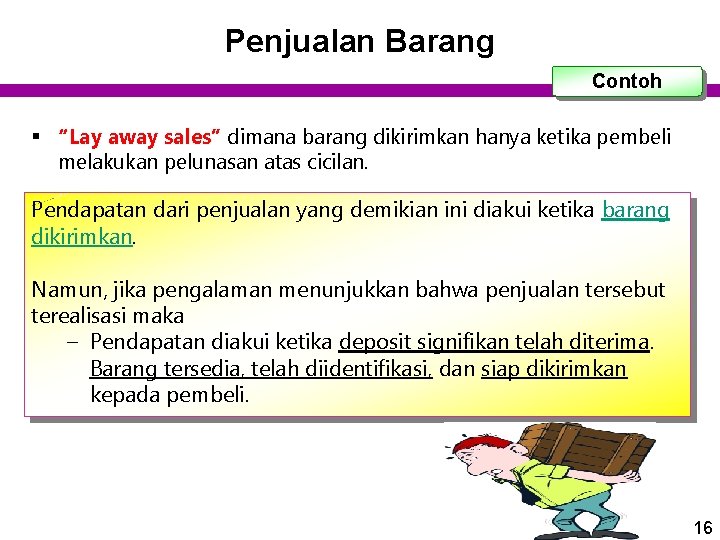 Penjualan Barang

Contoh

▪ "Lay away sales" dimana barang dikirimkan hanya ketika pembeli melakukan pelunasan atas cicilan.

Pendapatan dari penjualan yang demikian ini diakui ketika barang dikirimkan.

Namun, jika pengalaman menunjukkan bahwa penjualan tersebut terealisasi maka

– Pendapatan diakui ketika deposit signifikan telah diterima. Barang tersedia, telah diidentifikasi, dan siap dikirimkan kepada pembeli.

16